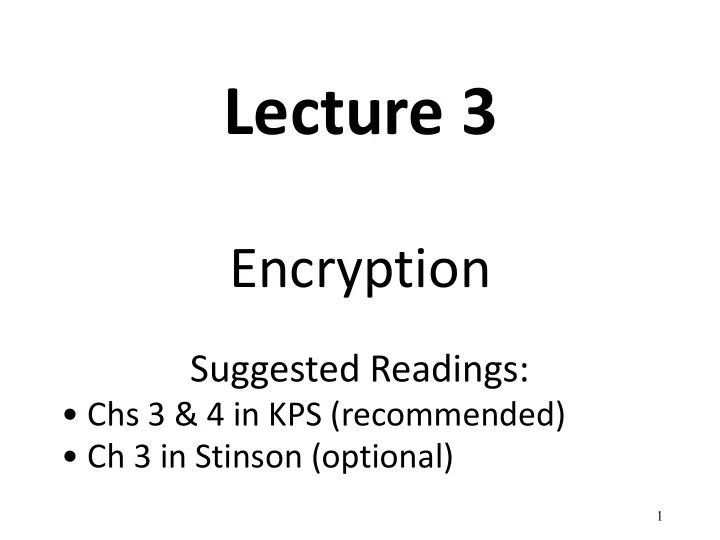 Lecture 3

Encryption

Suggested Readings:
• Chs 3 & 4 in KPS (recommended)
• Ch 3 in Stinson (optional)

1